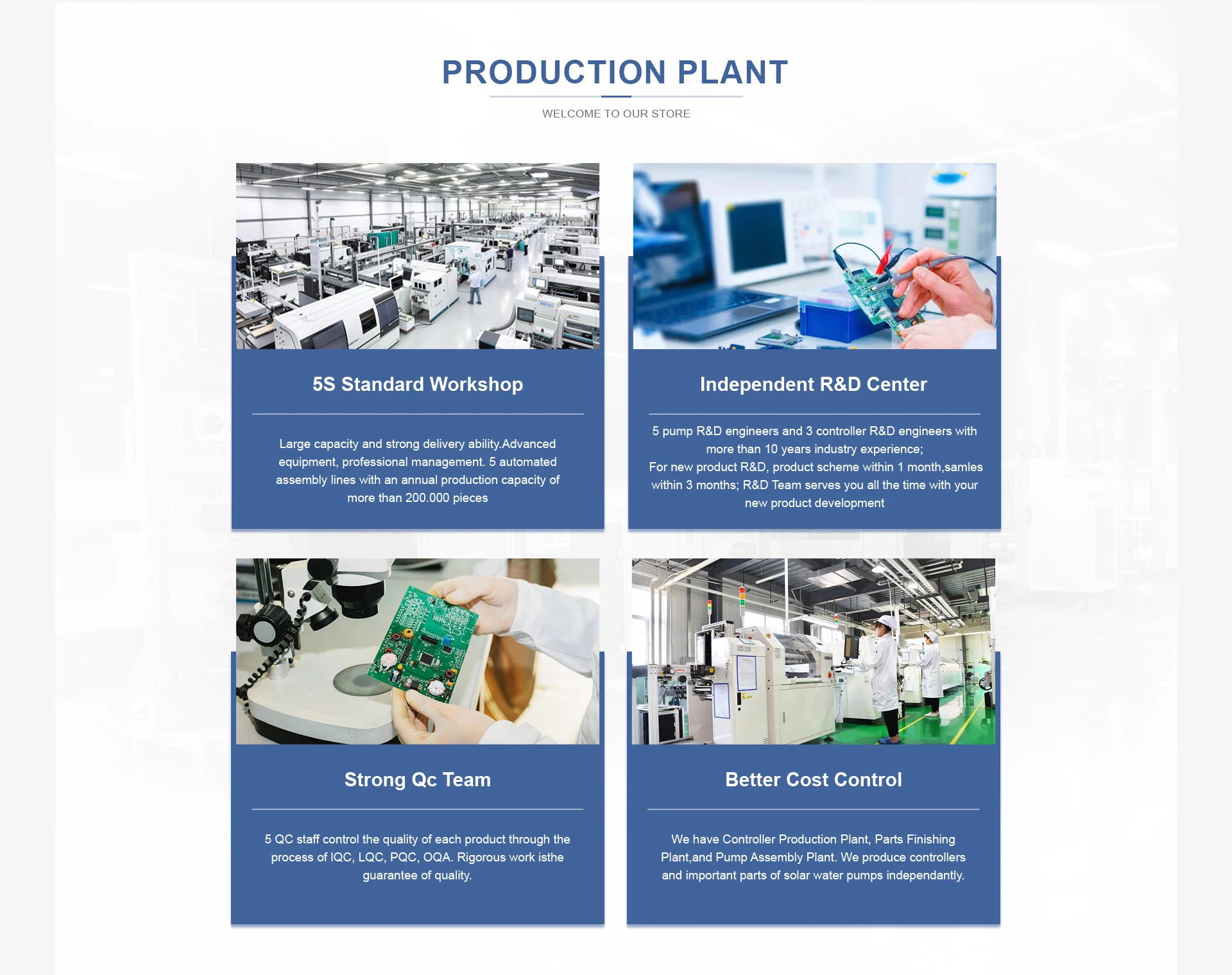 PRODUCTION PLANT

WELCOME TO OUR STORE

5S Standard Workshop

Large capacity and strong delivery ability.Advanced equipment, professional management. 5 automated assembly lines with an annual production capacity of more than 200.000 pieces

Independent R&D Center

5 pump R&D engineers and 3 controller R&D engineers with more than 10 years industry experience;
For new product R&D, product scheme within 1 month,samles within 3 months; R&D Team serves you all the time with your new product development

Strong Qc Team

5 QC staff control the quality of each product through the process of IQC, LQC, PQC, OQA. Rigorous work isthe guarantee of quality.

Better Cost Control

We have Controller Production Plant, Parts Finishing Plant,and Pump Assembly Plant. We produce controllers and important parts of solar water pumps independantly.